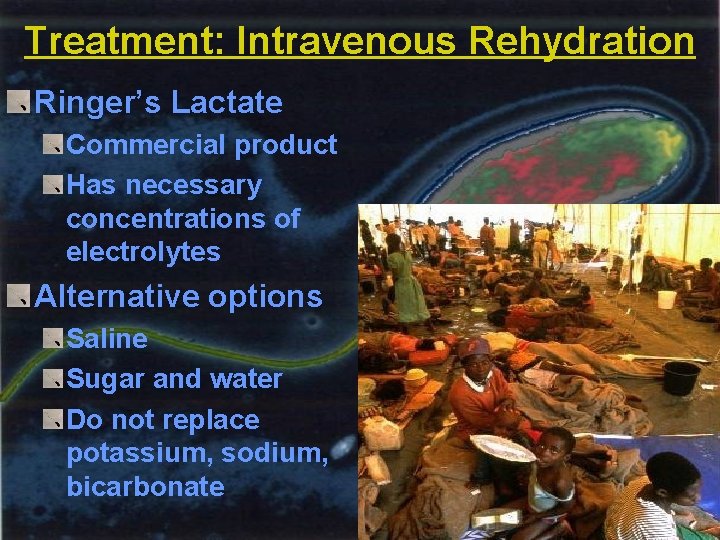 Treatment: Intravenous Rehydration

Ringer's Lactate

Commercial product

Has necessary concentrations of electrolytes

Alternative options

Saline

Sugar and water

Do not replace potassium, sodium, bicarbonate